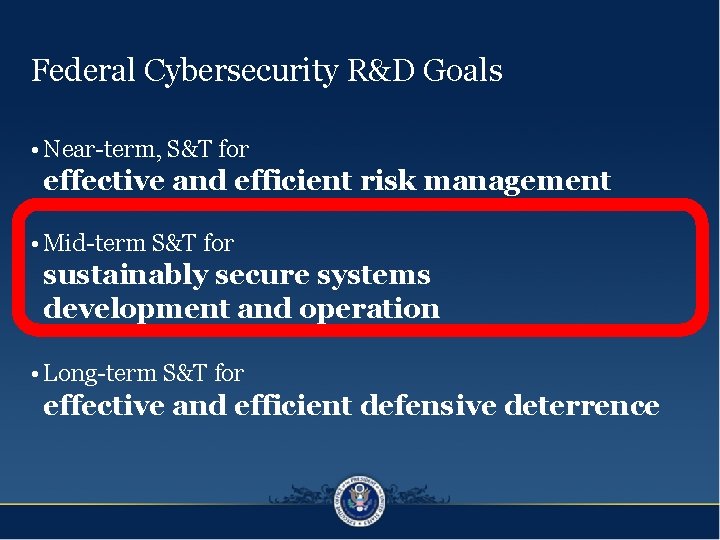 Federal Cybersecurity R&D Goals

• Near-term, S&T for
effective and efficient risk management

• Mid-term S&T for
sustainably secure systems development and operation

• Long-term S&T for
effective and efficient defensive deterrence